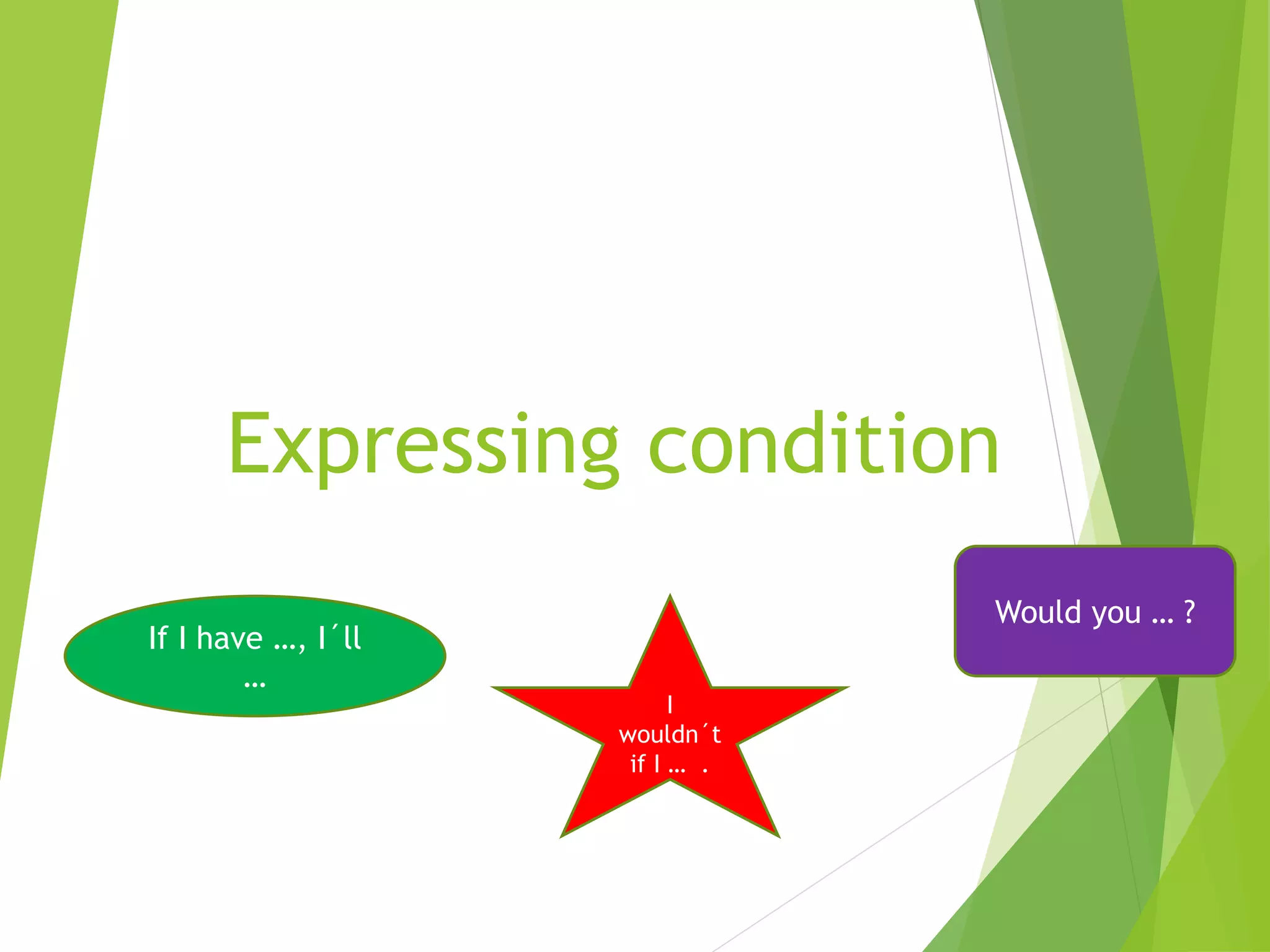 Expressing condition

If I have …, I´ll …

I wouldn´t if I … .

Would you … ?